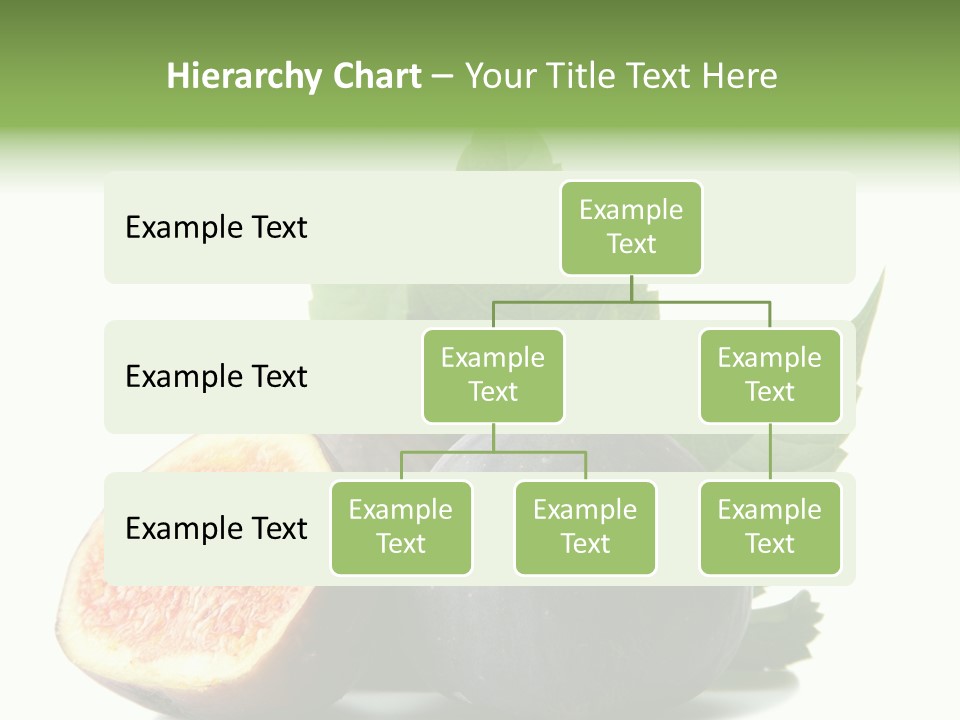 Hierarchy Chart – Your Title Text Here

Example Text

Example Text

Example Text

Example Text

Example Text

Example Text

Example Text

Example Text

Example Text